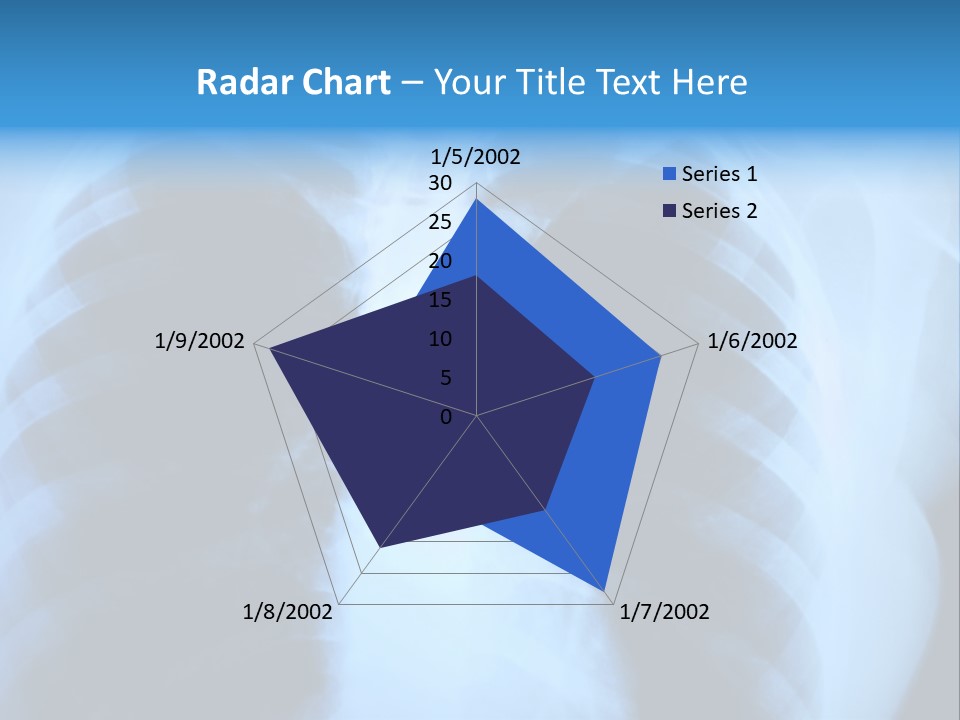 Radar Chart – Your Title Text Here

1/5/2002
30
25
20
15
10
5
0
1/6/2002
1/7/2002
1/8/2002
1/9/2002

Series 1
Series 2